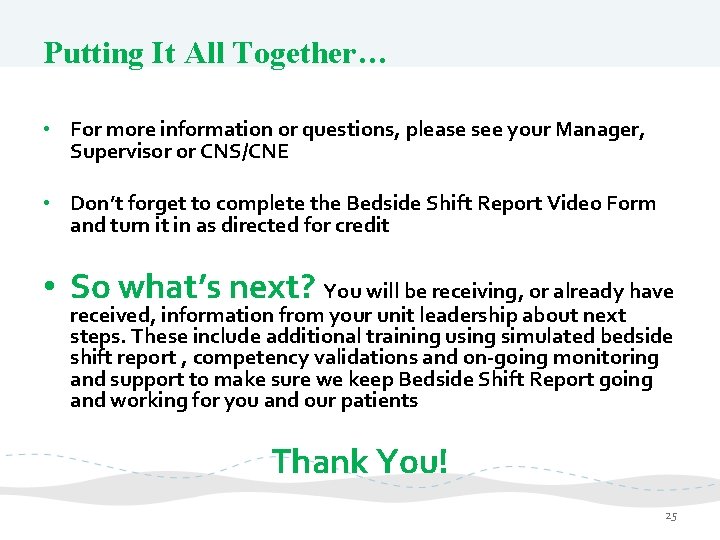 Putting It All Together…

• For more information or questions, please see your Manager, Supervisor or CNS/CNE

• Don't forget to complete the Bedside Shift Report Video Form and turn it in as directed for credit

• So what's next? You will be receiving, or already have received, information from your unit leadership about next steps. These include additional training using simulated bedside shift report , competency validations and on-going monitoring and support to make sure we keep Bedside Shift Report going and working for you and our patients

Thank You!

25